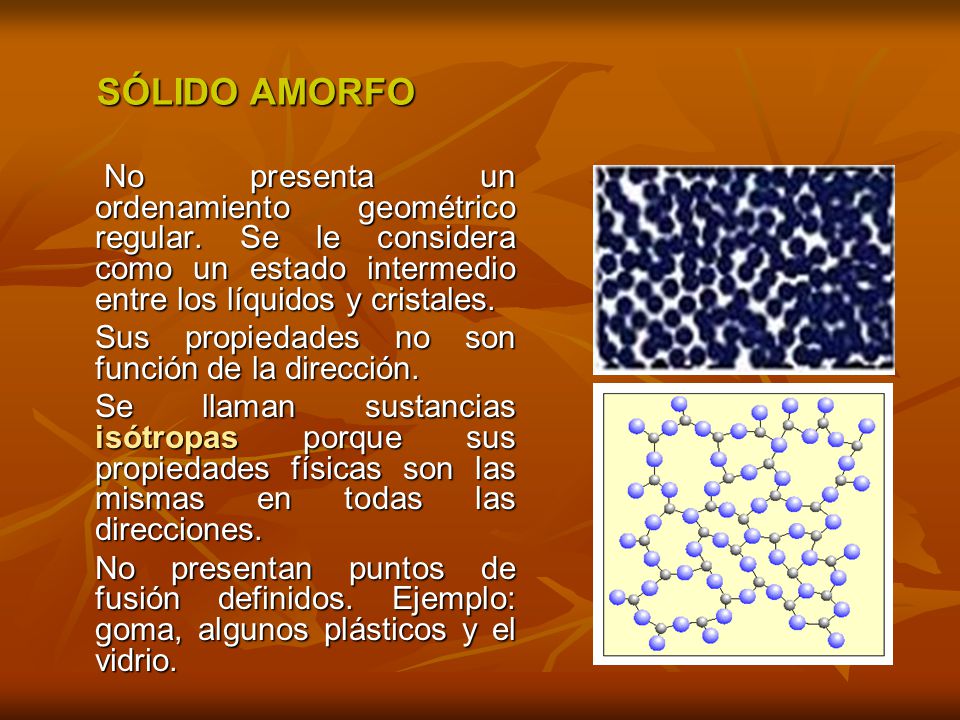 SÓLIDO AMORFO

No presenta un ordenamiento geométrico regular. Se le considera como un estado intermedio entre los líquidos y cristales.

Sus propiedades no son función de la dirección.

Se llaman sustancias isótropas porque sus propiedades físicas son las mismas en todas las direcciones.

No presentan puntos de fusión definidos. Ejemplo: goma, algunos plásticos y el vidrio.